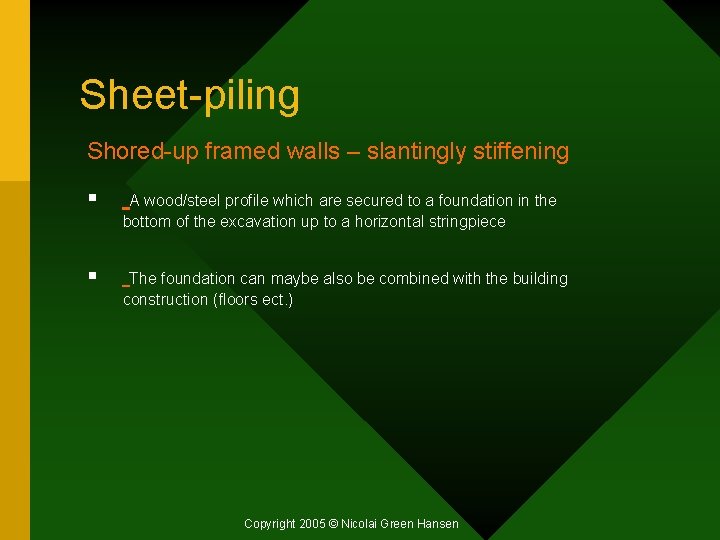 Sheet-piling

Shored-up framed walls – slantingly stiffening

▪ _A wood/steel profile which are secured to a foundation in the bottom of the excavation up to a horizontal stringpiece

▪ _The foundation can maybe also be combined with the building construction (floors ect.)

Copyright 2005 © Nicolai Green Hansen